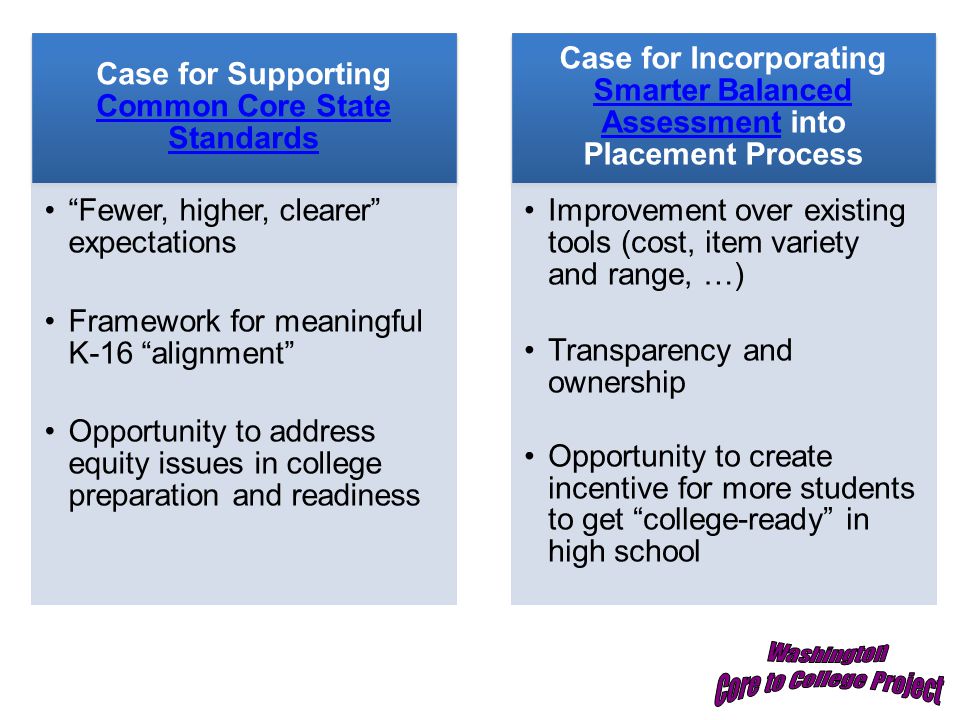 Case for Supporting Common Core State Standards

• “Fewer, higher, clearer” expectations

• Framework for meaningful K-16 “alignment”

• Opportunity to address equity issues in college preparation and readiness

Case for Incorporating Smarter Balanced Assessment into Placement Process

• Improvement over existing tools (cost, item variety and range, …)

• Transparency and ownership

• Opportunity to create incentive for more students to get “college-ready” in high school

Washington
Core to College Project